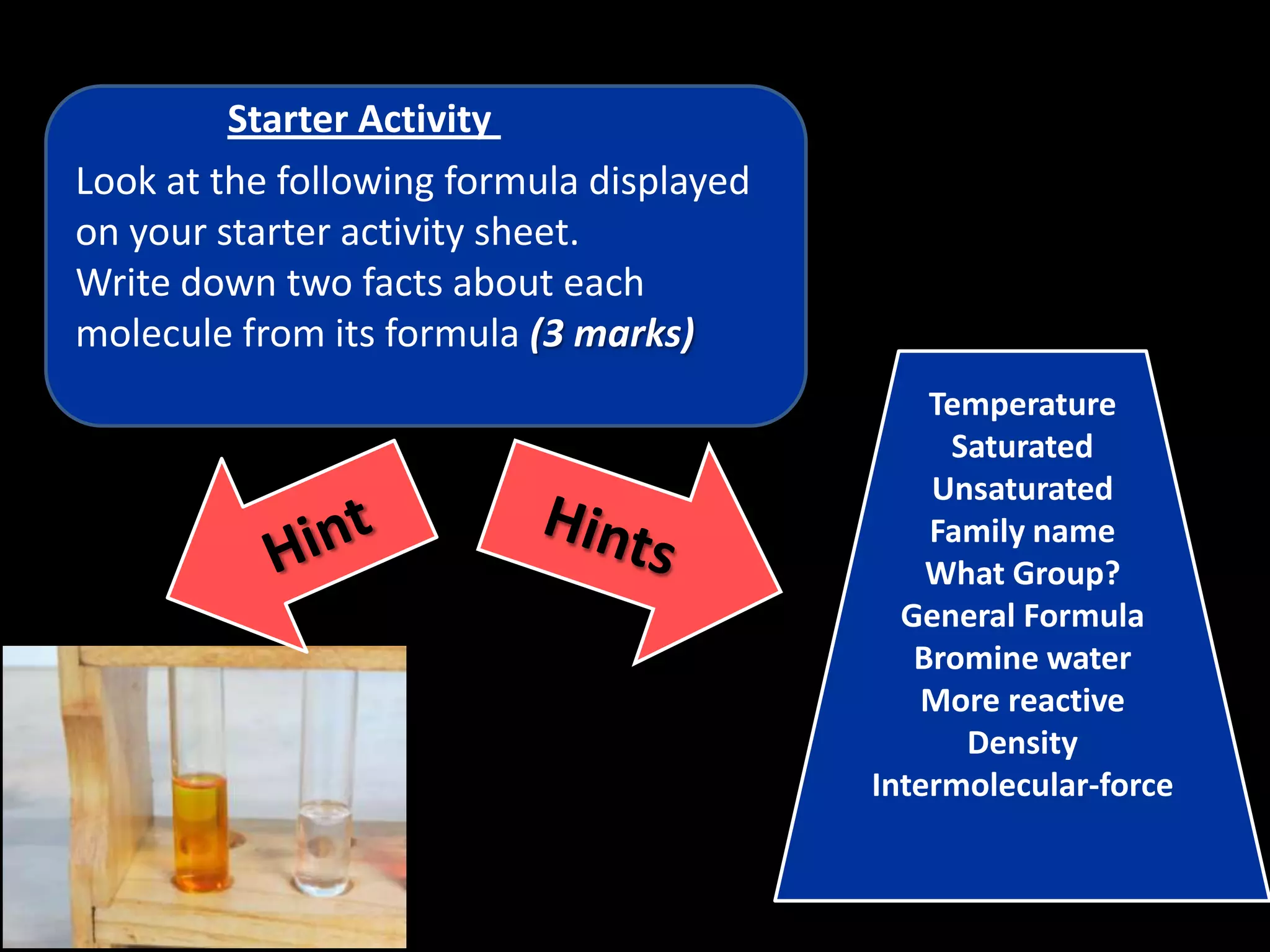 Starter Activity

Look at the following formula displayed on your starter activity sheet.
Write down two facts about each molecule from its formula (3 marks)

Hint

Hints

Temperature
Saturated
Unsaturated
Family name
What Group?
General Formula
Bromine water
More reactive
Density
Intermolecular-force